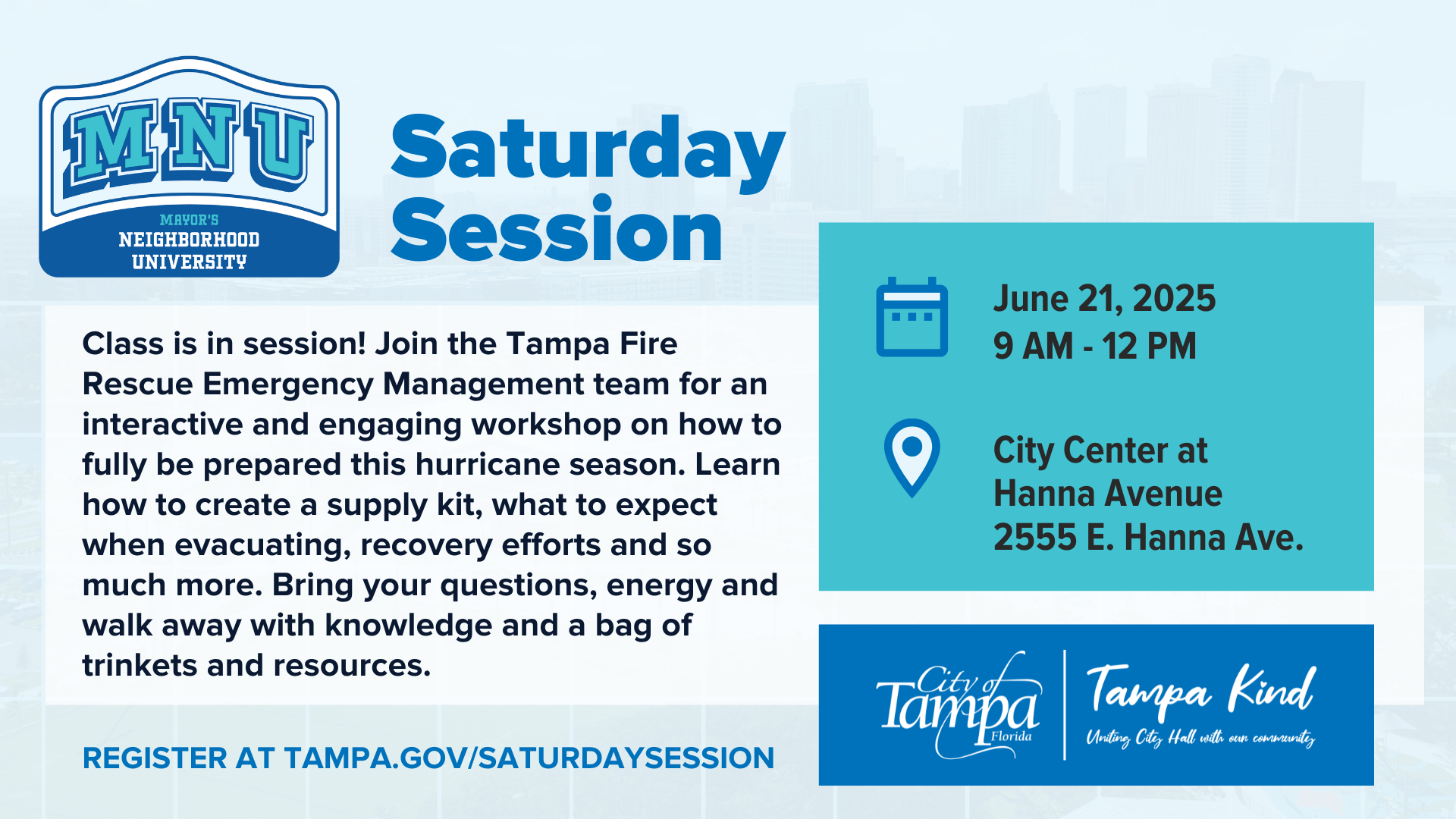 MNU
MAYOR'S
NEIGHBORHOOD
UNIVERSITY

Saturday Session

Class is in session! Join the Tampa Fire Rescue Emergency Management team for an interactive and engaging workshop on how to fully be prepared this hurricane season. Learn how to create a supply kit, what to expect when evacuating, recovery efforts and so much more. Bring your questions, energy and walk away with knowledge and a bag of trinkets and resources.

REGISTER AT TAMPA.GOV/SATURDAYSESSION

June 21, 2025
9 AM - 12 PM

City Center at
Hanna Avenue
2555 E. Hanna Ave.

City of Tampa Florida

Tampa Kind
Uniting City Hall with our community